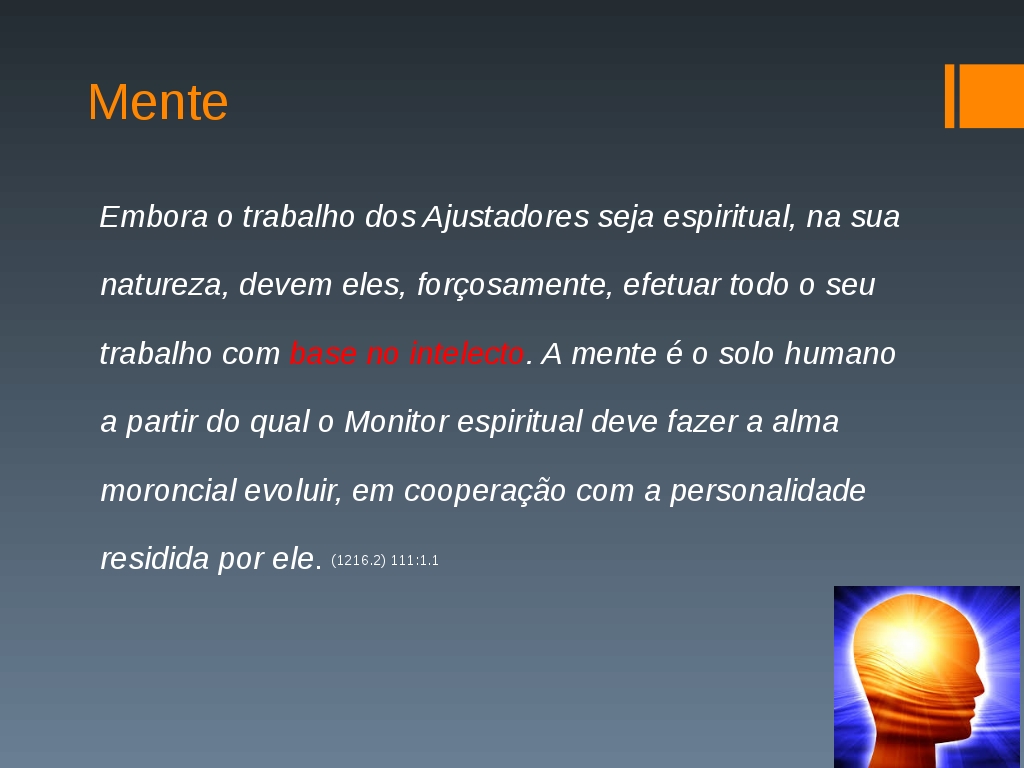 Mente

Embora o trabalho dos Ajustadores seja espiritual, na sua natureza, devem eles, forçosamente, efetuar todo o seu trabalho com base no intelecto. A mente é o solo humano a partir do qual o Monitor espiritual deve fazer a alma moroncial evoluir, em cooperação com a personalidade residida por ele. (1216.2) 111:1.1